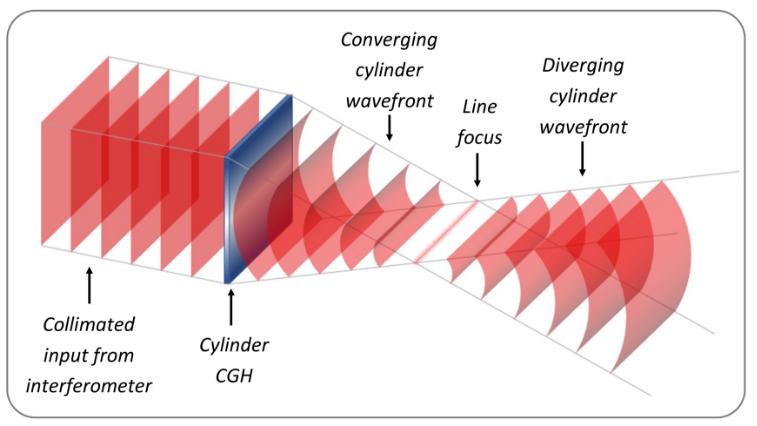 Converging cylinder wavefront

Line focus

Diverging cylinder wavefront

Collimated input from interferometer

Cylinder CGH